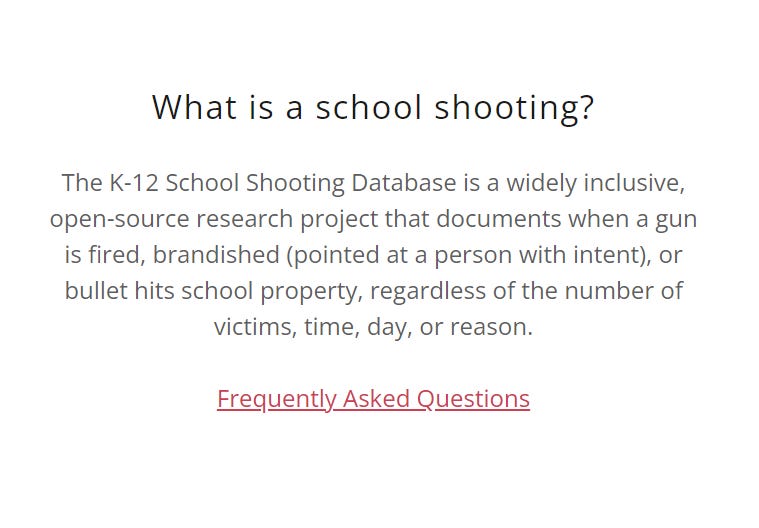 What is a school shooting?

The K-12 School Shooting Database is a widely inclusive, open-source research project that documents when a gun is fired, brandished (pointed at a person with intent), or bullet hits school property, regardless of the number of victims, time, day, or reason.

Frequently Asked Questions